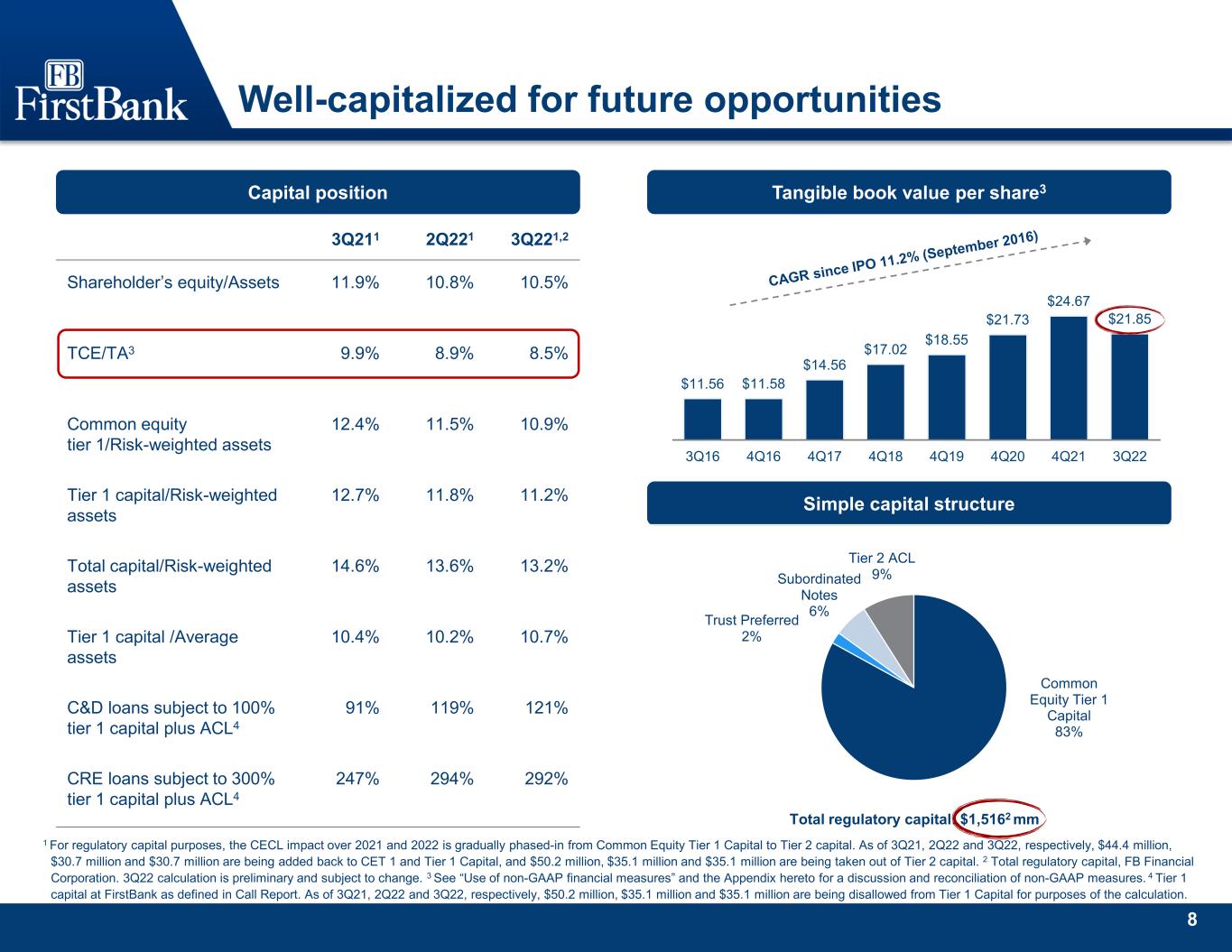 FB FirstBank

Well-capitalized for future opportunities

Capital position

| | 3Q21$^1$ | 2Q22$^1$ | 3Q22$^{1,2}$ |
|---|---|---|---|
| Shareholder’s equity/Assets | 11.9% | 10.8% | 10.5% |
| TCE/TA$^3$ | 9.9% | 8.9% | 8.5% |
| Common equity tier 1/Risk-weighted assets | 12.4% | 11.5% | 10.9% |
| Tier 1 capital/Risk-weighted assets | 12.7% | 11.8% | 11.2% |
| Total capital/Risk-weighted assets | 14.6% | 13.6% | 13.2% |
| Tier 1 capital /Average assets | 10.4% | 10.2% | 10.7% |
| C&D loans subject to 100% tier 1 capital plus ACL$^4$ | 91% | 119% | 121% |
| CRE loans subject to 300% tier 1 capital plus ACL$^4$ | 247% | 294% | 292% |

Tangible book value per share$^3$

CAGR since IPO 11.2% (September 2016)

$11.56 $11.58 $14.56 $17.02 $18.55 $21.73 $24.67 $21.85

3Q16 4Q16 4Q17 4Q18 4Q19 4Q20 4Q21 3Q22

Simple capital structure

Tier 2 ACL 9%
Subordinated Notes 6%
Trust Preferred 2%
Common Equity Tier 1 Capital 83%

Total regulatory capital $1,516$^2$ mm

$^1$ For regulatory capital purposes, the CECL impact over 2021 and 2022 is gradually phased-in from Common Equity Tier 1 Capital to Tier 2 capital. As of 3Q21, 2Q22 and 3Q22, respectively, $44.4 million, $30.7 million and $30.7 million are being added back to CET 1 and Tier 1 Capital, and $50.2 million, $35.1 million and $35.1 million are being taken out of Tier 2 capital. $^2$ Total regulatory capital, FB Financial Corporation. 3Q22 calculation is preliminary and subject to change. $^3$ See “Use of non-GAAP financial measures” and the Appendix hereto for a discussion and reconciliation of non-GAAP measures. $^4$ Tier 1 capital at FirstBank as defined in Call Report. As of 3Q21, 2Q22 and 3Q22, respectively, $50.2 million, $35.1 million and $35.1 million are being disallowed from Tier 1 Capital for purposes of the calculation.

8